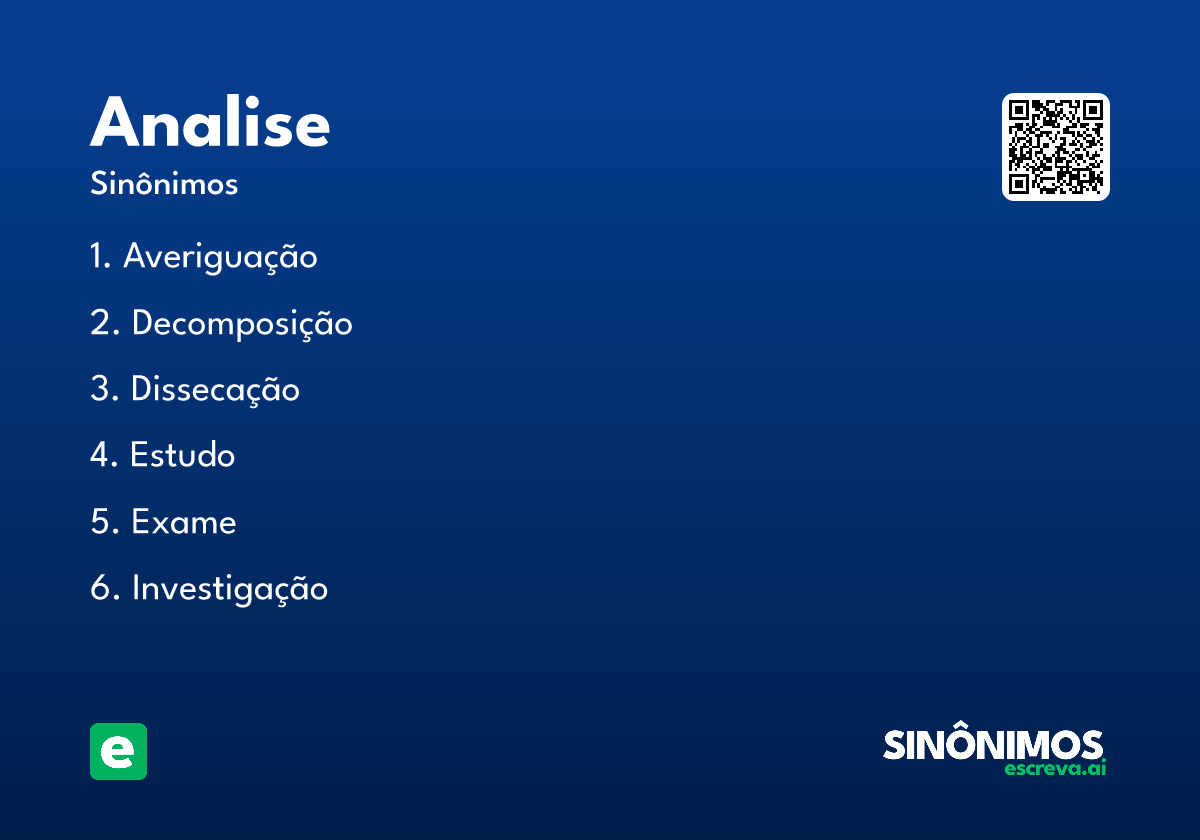 Analise

Sinônimos

1. Averiguação

2. Decomposição

3. Dissecação

4. Estudo

5. Exame

6. Investigação

e

SINÔNIMOS
escreva.ai